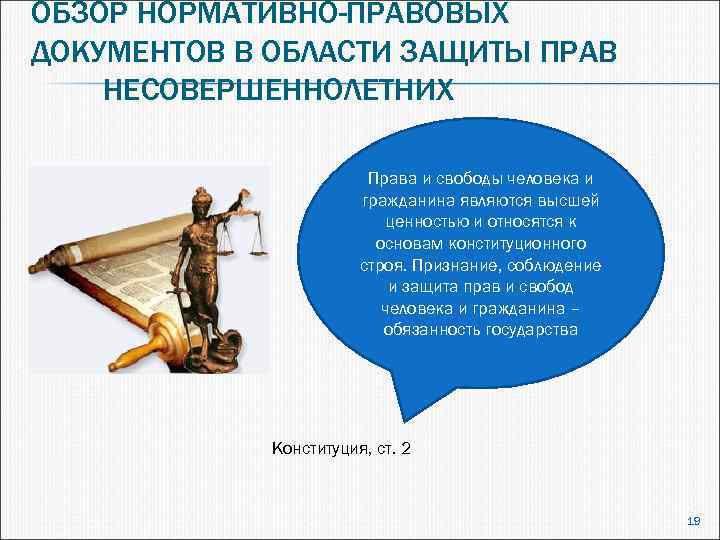 ОБЗОР НОРМАТИВНО-ПРАВОВЫХ ДОКУМЕНТОВ В ОБЛАСТИ ЗАЩИТЫ ПРАВ НЕСОВЕРШЕННОЛЕТНИХ

Права и свободы человека и гражданина являются высшей ценностью и относятся к основам конституционного строя. Признание, соблюдение и защита прав и свобод человека и гражданина – обязанность государства

Конституция, ст. 2

19